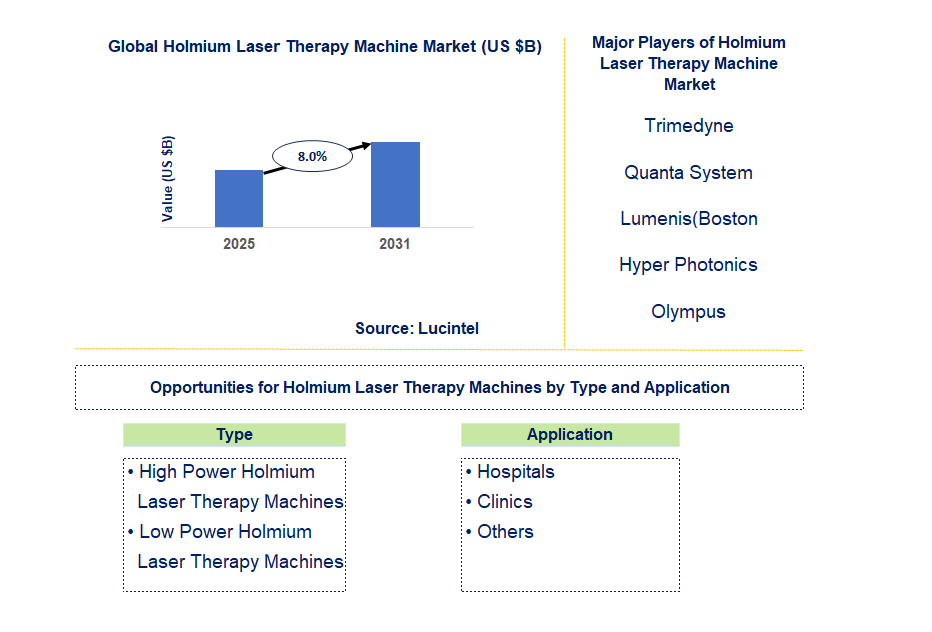 Global Holmium Laser Therapy Machine Market (US $B)

Value (US $B)

8.0%

2025

2031

Source: Lucintel

Major Players of Holmium Laser Therapy Machine Market

Trimedyne

Quanta System

Lumenis(Boston

Hyper Photonics

Olympus

Opportunities for Holmium Laser Therapy Machines by Type and Application

Type

• High Power Holmium Laser Therapy Machines
• Low Power Holmium Laser Therapy Machines

Application

• Hospitals
• Clinics
• Others